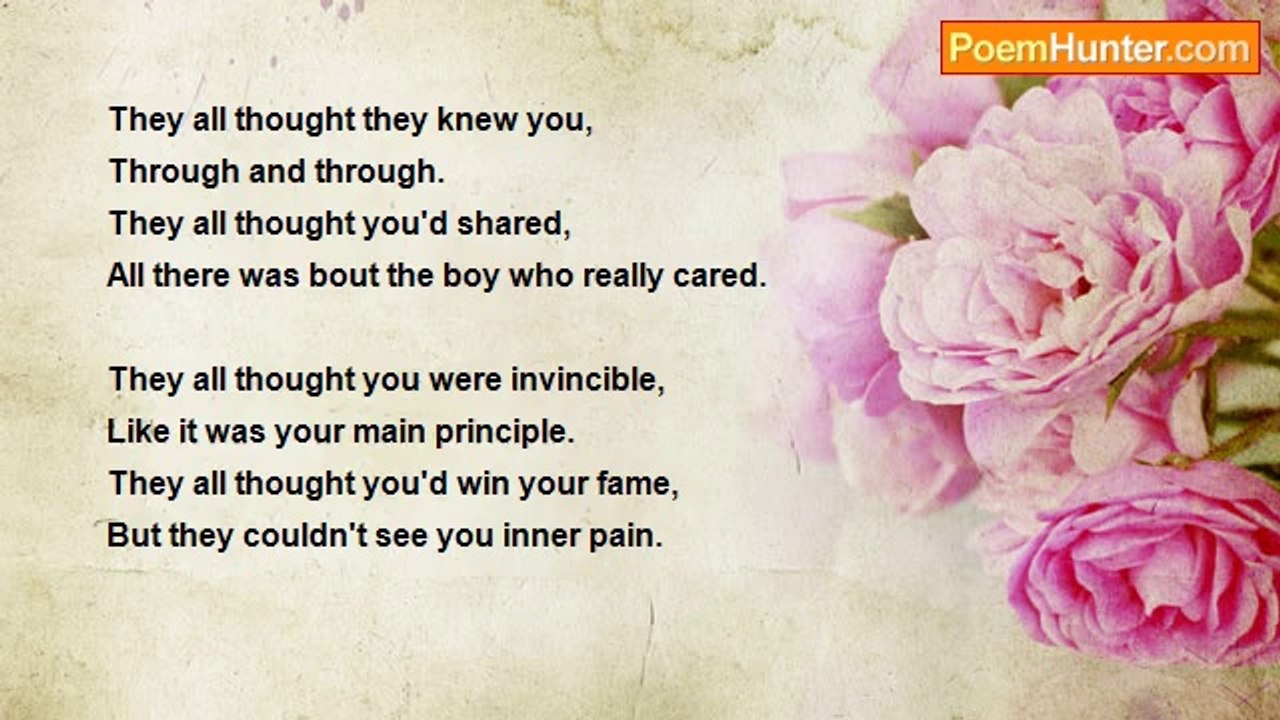 PoemHunter.com

They all thought they knew you,
Through and through.
They all thought you'd shared,
All there was bout the boy who really cared.

They all thought you were invincible,
Like it was your main principle.
They all thought you'd win your fame,
But they couldn't see you inner pain.